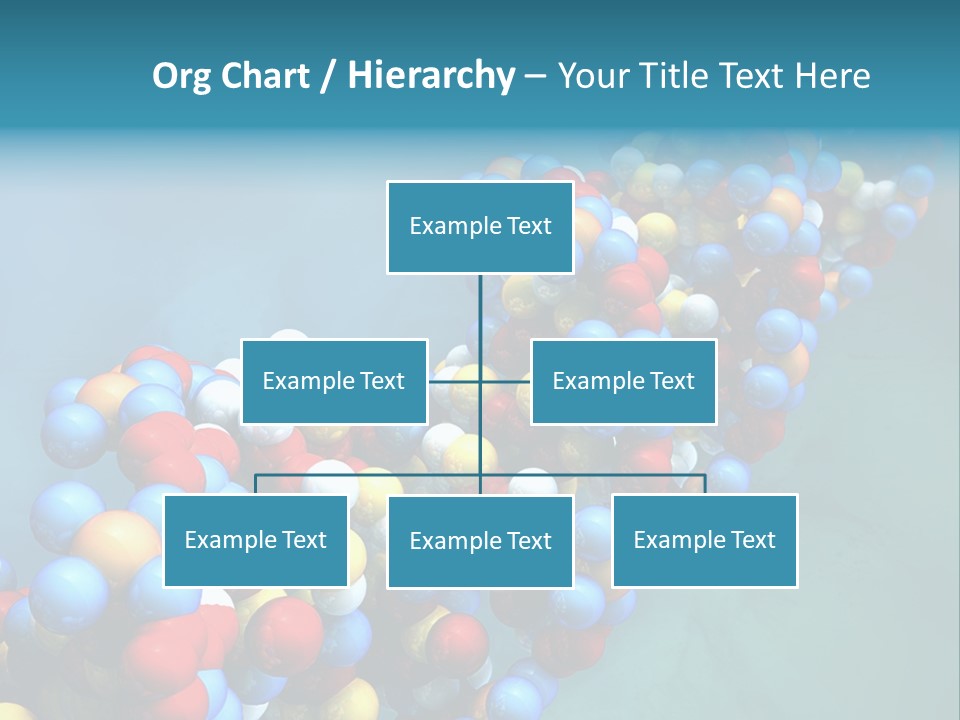 Org Chart / Hierarchy – Your Title Text Here

Example Text

Example Text

Example Text

Example Text

Example Text

Example Text